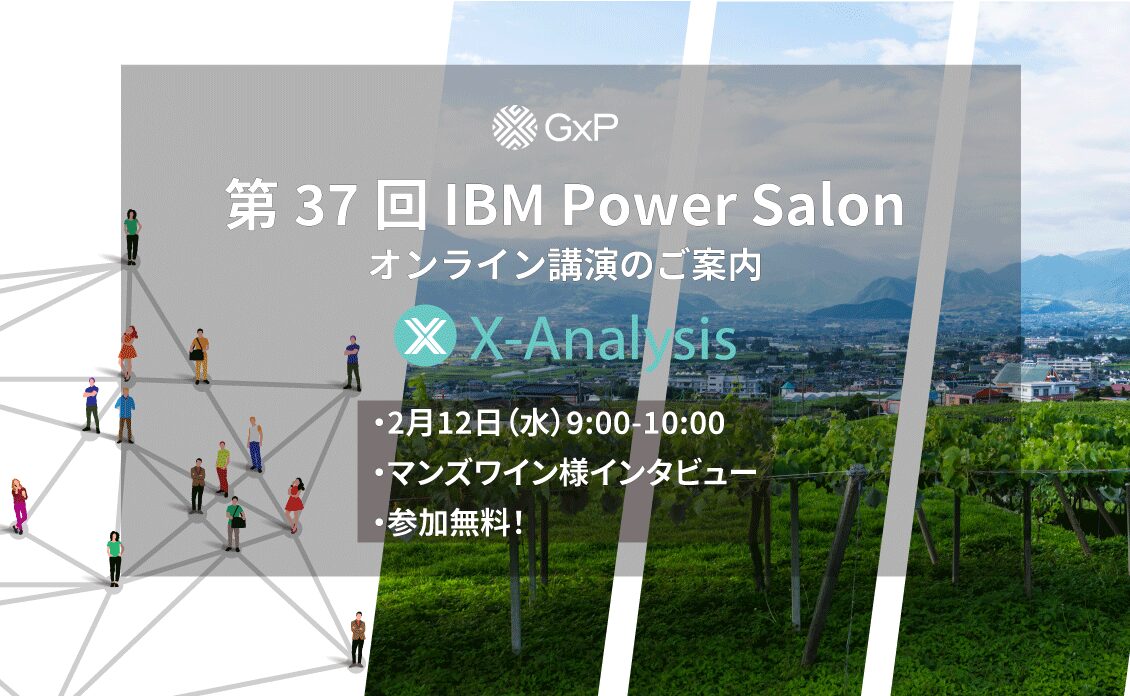 GxP

第 37 回 IBM Power Salon

オンライン講演のご案内

X-Analysis

・2月12日（水）9:00-10:00
・マンズワイン様インタビュー
・参加無料！